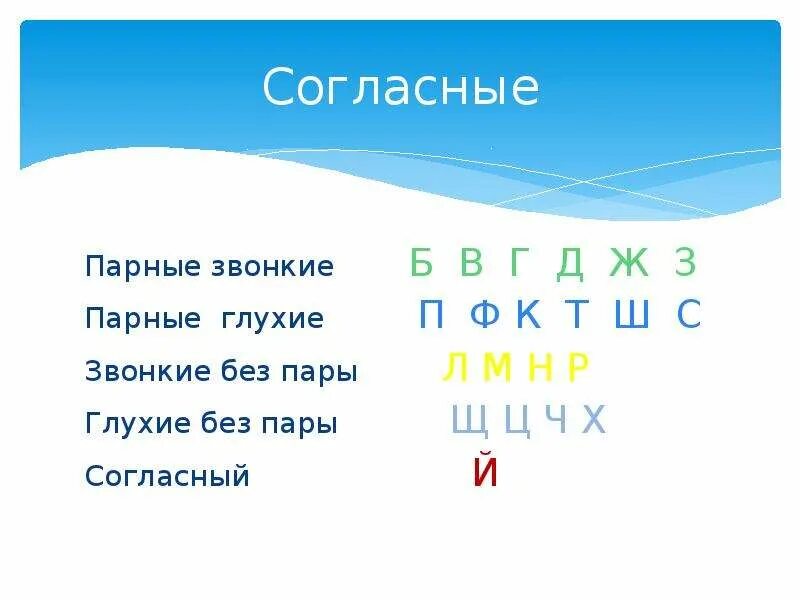 Согласные

Парные звонкие Б В Г Д Ж З

Парные глухие П Ф К Т Ш С

Звонкие без пары Л М Н Р

Глухие без пары Щ Ц Ч Х

Согласный Й